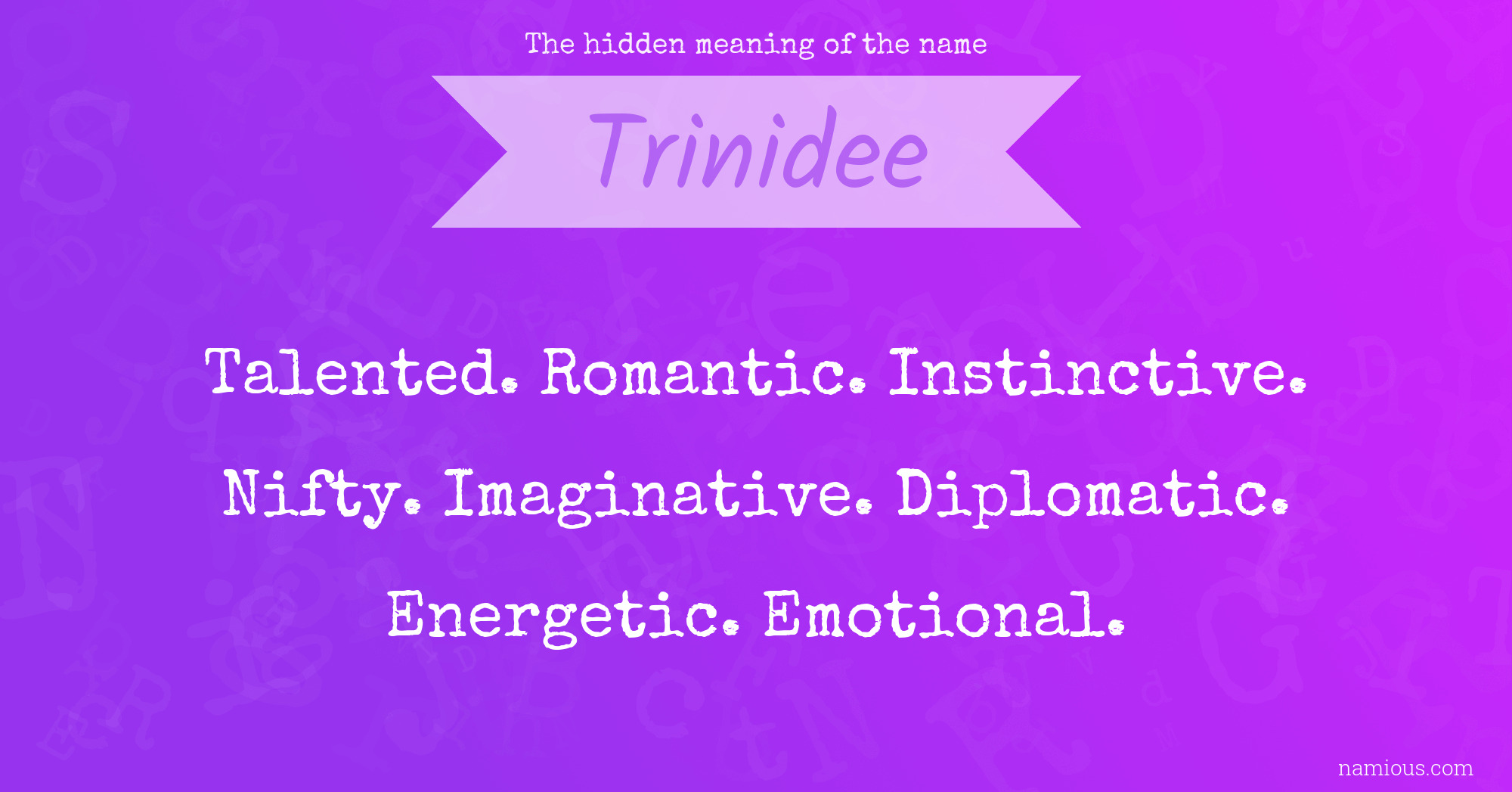 The hidden meaning of the name

Trinidee

Talented. Romantic. Instinctive. Nifty. Imaginative. Diplomatic. Energetic. Emotional.

namious.com